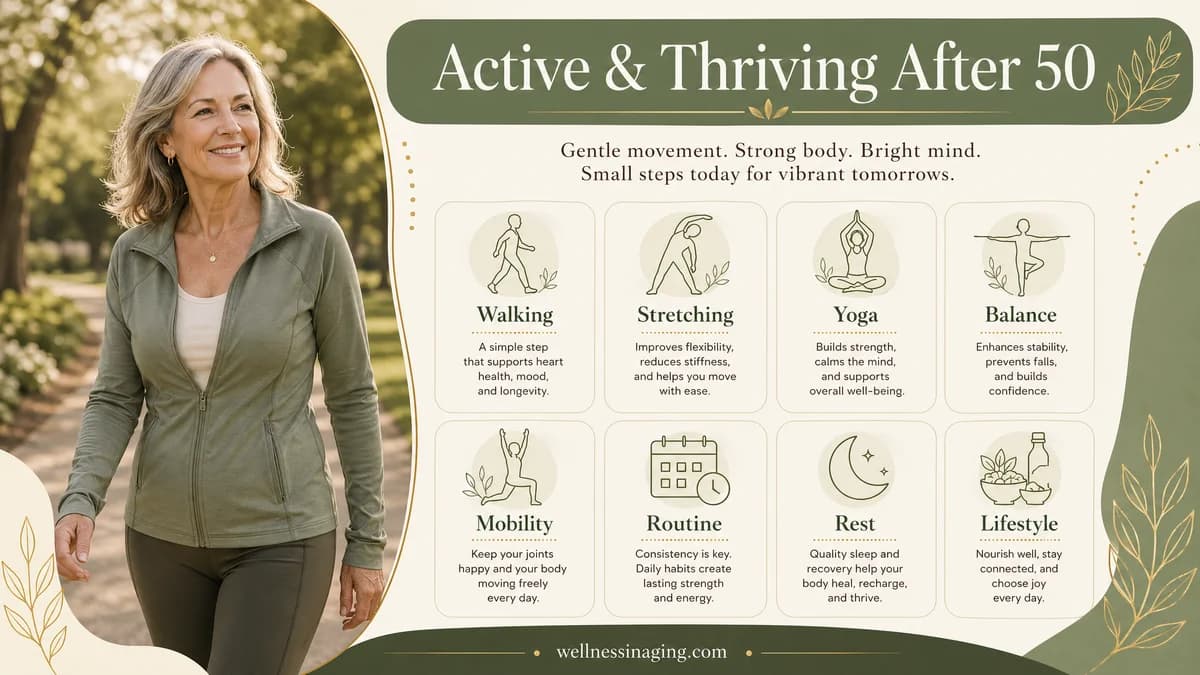 Active & Thriving After 50

Gentle movement. Strong body. Bright mind.
Small steps today for vibrant tomorrows.

Walking
A simple step that supports heart health, mood, and longevity.

Stretching
Improves flexibility, reduces stiffness, and helps you move with ease.

Yoga
Builds strength, calms the mind, and supports overall well-being.

Balance
Enhances stability, prevents falls, and builds confidence.

Mobility
Keep your joints happy and your body moving freely every day.

Routine
Consistency is key. Daily habits create lasting strength and energy.

Rest
Quality sleep and recovery help your body heal, recharge, and thrive.

Lifestyle
Nourish well, stay connected, and choose joy every day.

wellnessinaging.com